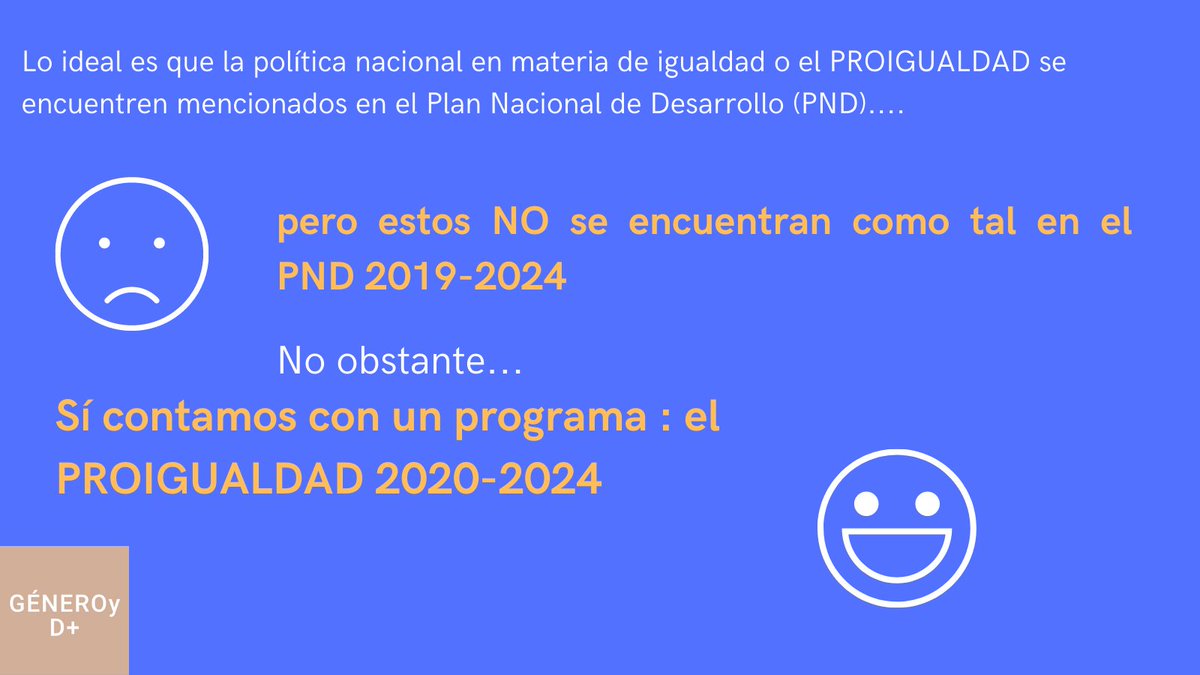 Lo ideal es que la política nacional en materia de igualdad o el PROIGUALDAD se encuentren mencionados en el Plan Nacional de Desarrollo (PND)….

pero estos NO se encuentran como tal en el PND 2019-2024

No obstante…

Sí contamos con un programa : el PROIGUALDAD 2020-2024

GÉNEROy D+